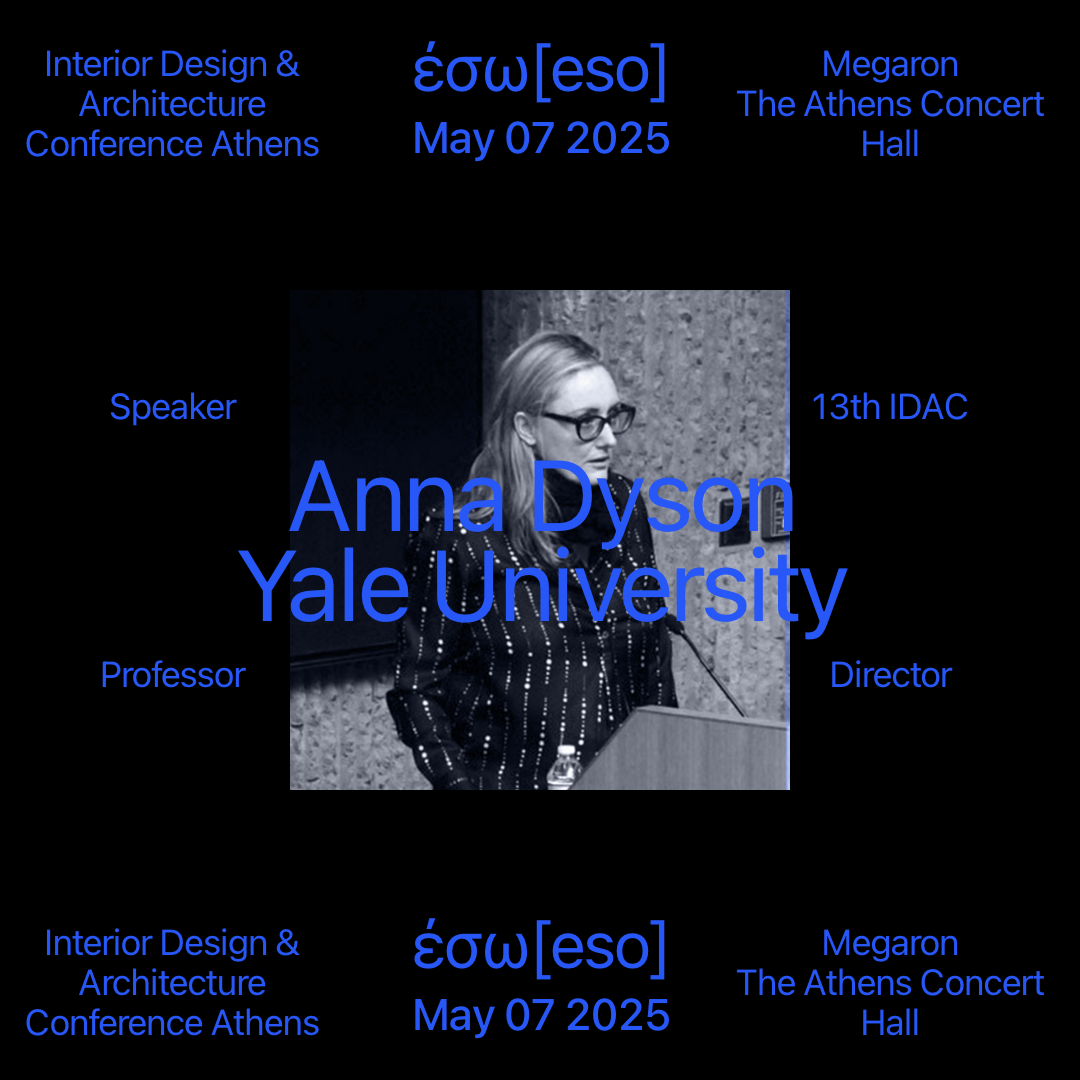 Interior Design & Architecture Conference Athens

έσω[eso]
May 07 2025

Megaron The Athens Concert Hall

Speaker

13th IDAC

Anna Dyson
Yale University

Professor

Director

Interior Design & Architecture Conference Athens

έσω[eso]
May 07 2025

Megaron The Athens Concert Hall